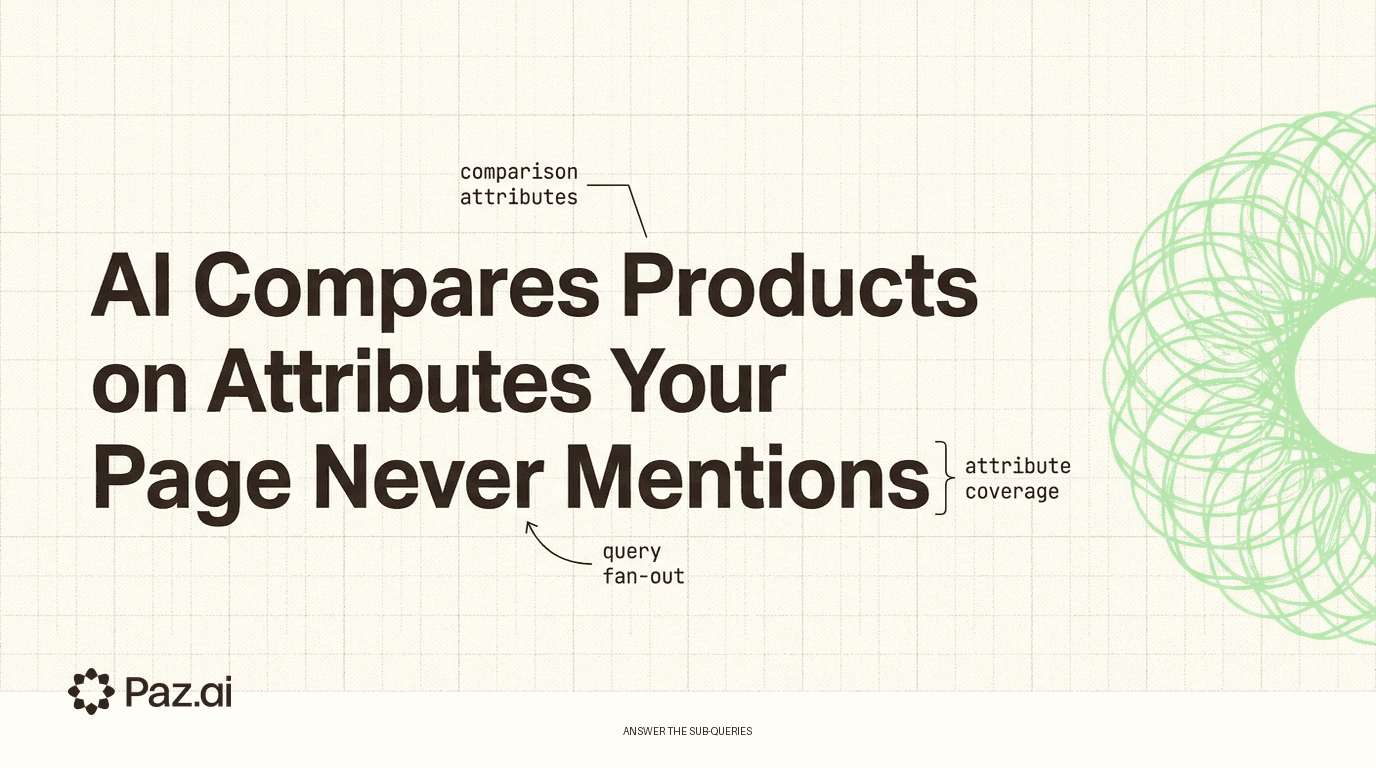 comparison attributes

AI Compares Products on Attributes Your Page Never Mentions

attribute coverage

query fan-out

Paz.ai

ANSWER THE SUB-QUERIES